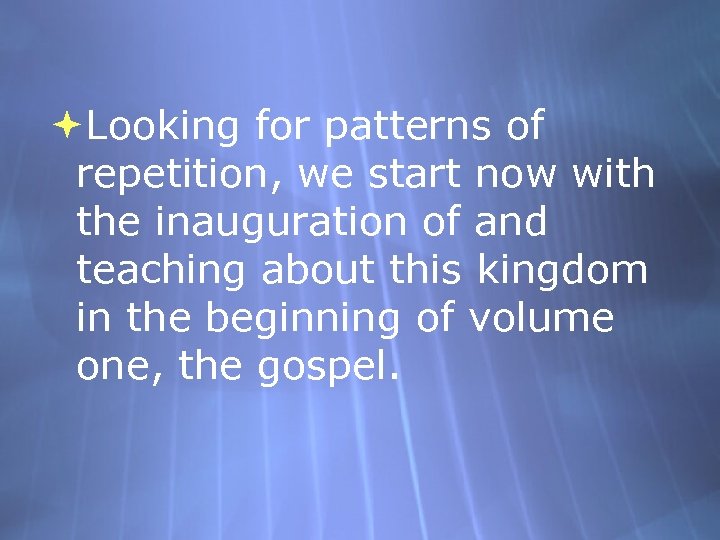 Looking for patterns of repetition, we start now with the inauguration of and teaching about this kingdom in the beginning of volume one, the gospel.